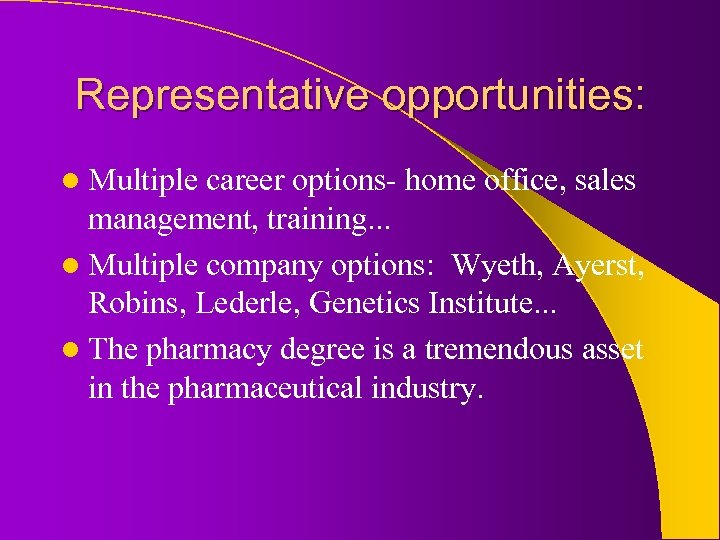 Representative opportunities:

- Multiple career options- home office, sales management, training...
- Multiple company options: Wyeth, Ayerst, Robins, Lederle, Genetics Institute...
- The pharmacy degree is a tremendous asset in the pharmaceutical industry.